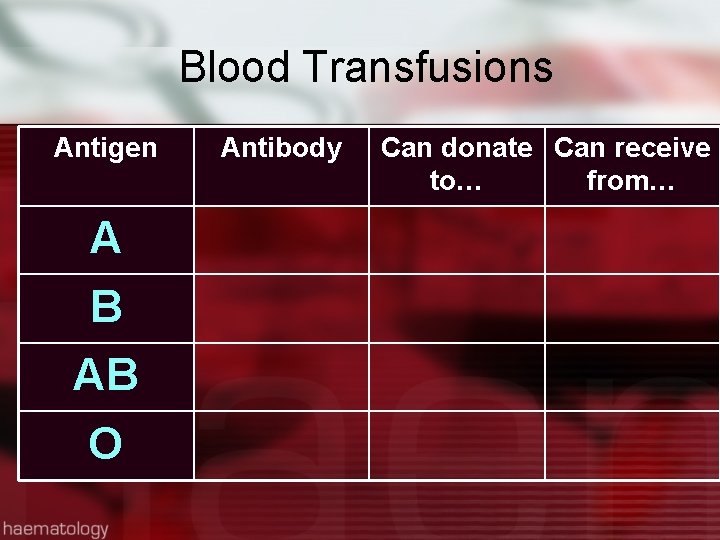 Blood Transfusions

| Antigen | Antibody | Can donate to… | Can receive from… |
|---|---|---|---|
| A | | | |
| B | | | |
| AB | | | |
| O | | | |

haematology